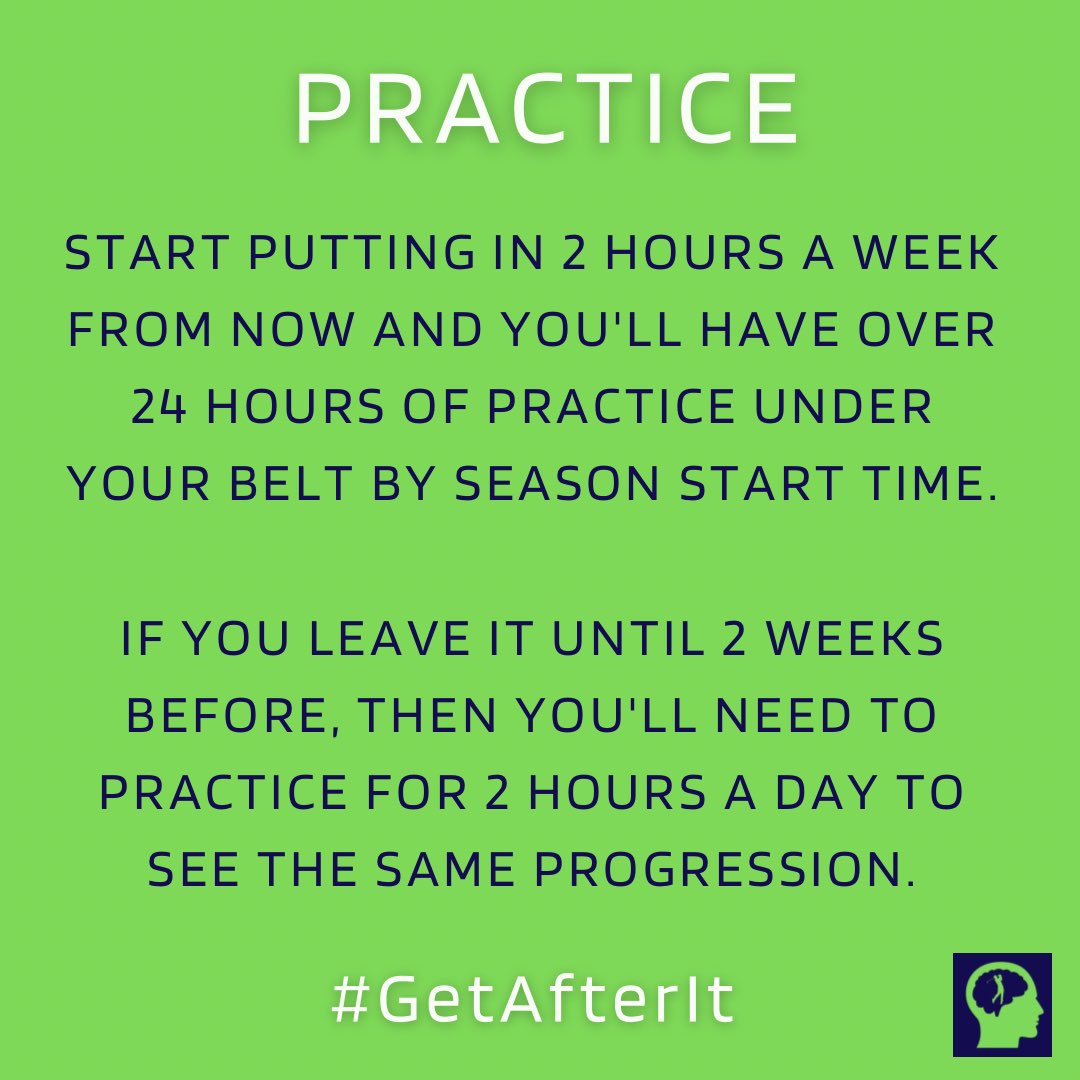 PRACTICE

START PUTTING IN 2 HOURS A WEEK FROM NOW AND YOU'LL HAVE OVER 24 HOURS OF PRACTICE UNDER YOUR BELT BY SEASON START TIME.

IF YOU LEAVE IT UNTIL 2 WEEKS BEFORE, THEN YOU'LL NEED TO PRACTICE FOR 2 HOURS A DAY TO SEE THE SAME PROGRESSION.

#GetAfterIt